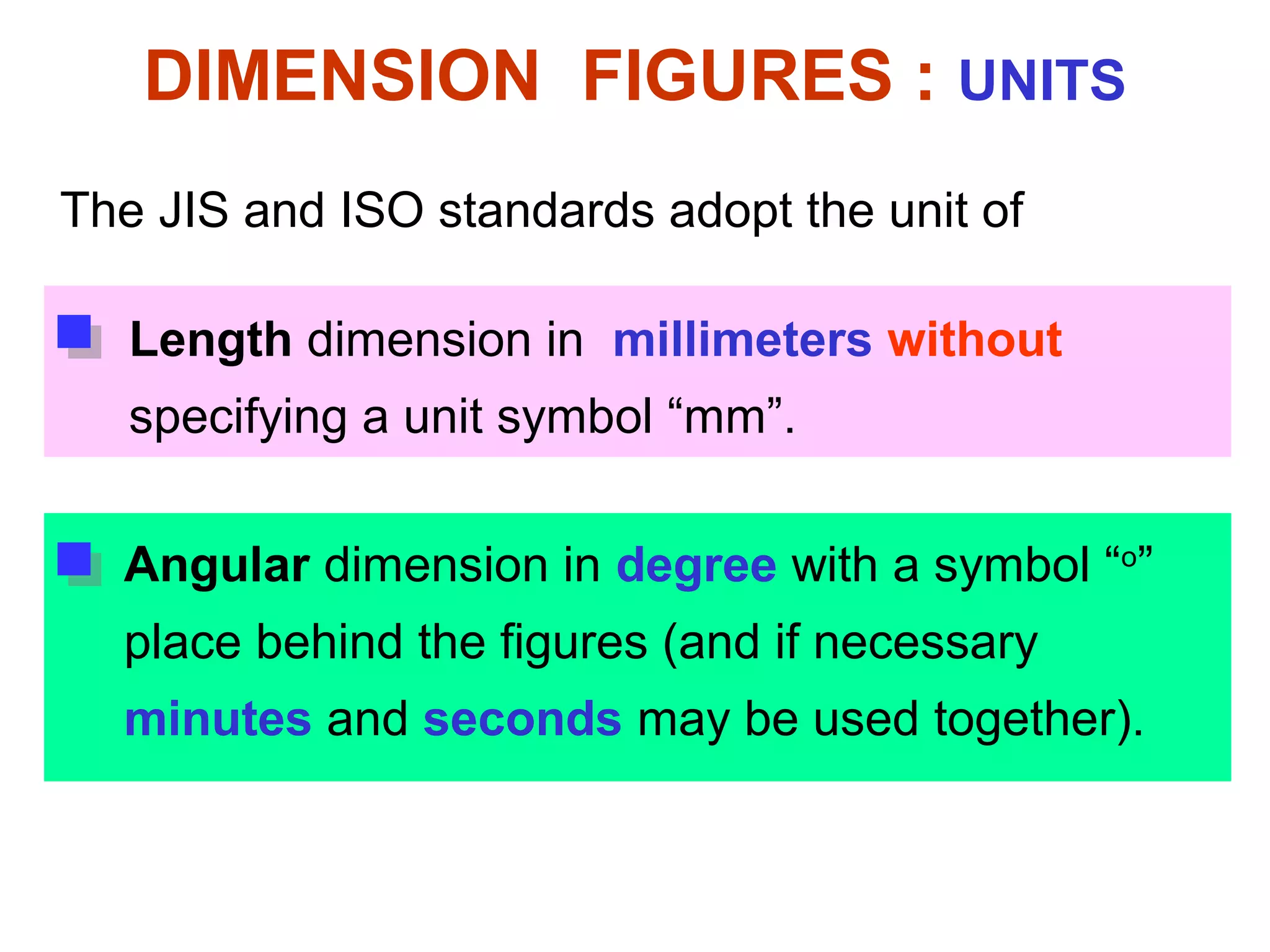 DIMENSION FIGURES : UNITS

The JIS and ISO standards adopt the unit of

Length dimension in millimeters without specifying a unit symbol “mm”.

Angular dimension in degree with a symbol “o” place behind the figures (and if necessary minutes and seconds may be used together).